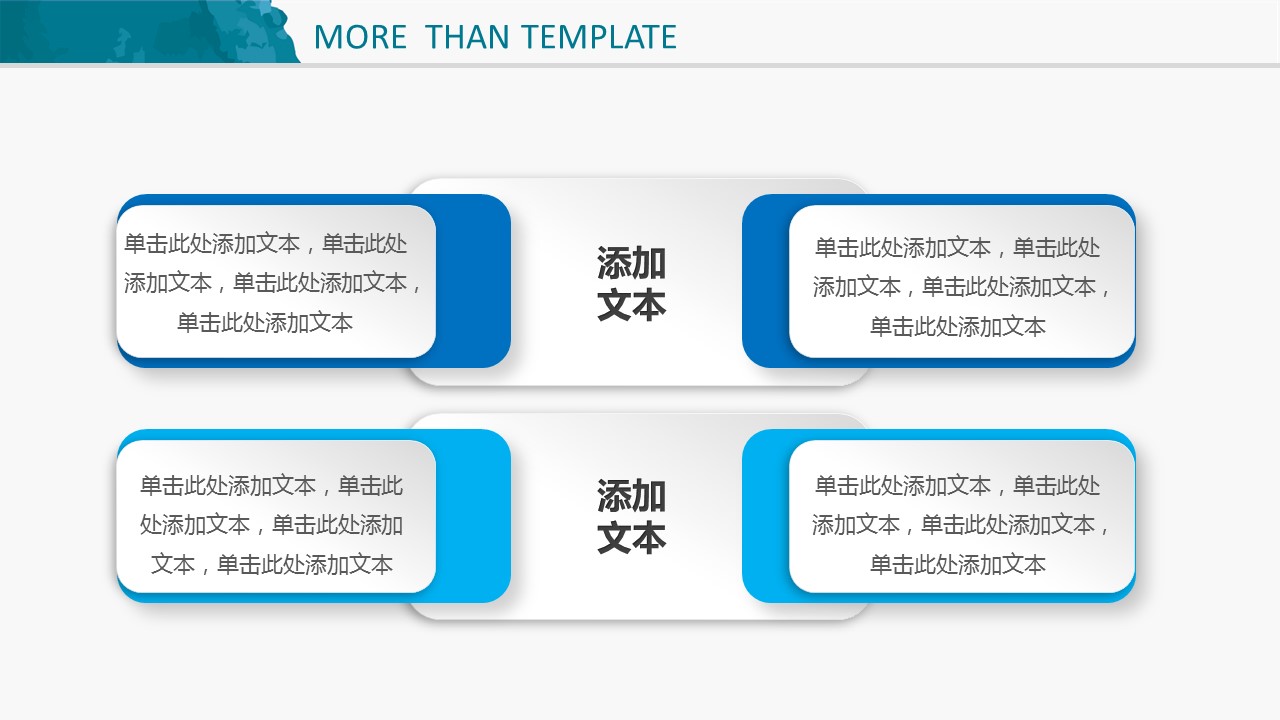 MORE THAN TEMPLATE

单击此处添加文本，单击此处添加文本，单击此处添加文本，单击此处添加文本

添加文本

单击此处添加文本，单击此处添加文本，单击此处添加文本，单击此处添加文本

单击此处添加文本，单击此处添加文本，单击此处添加文本，单击此处添加文本

添加文本

单击此处添加文本，单击此处添加文本，单击此处添加文本，单击此处添加文本